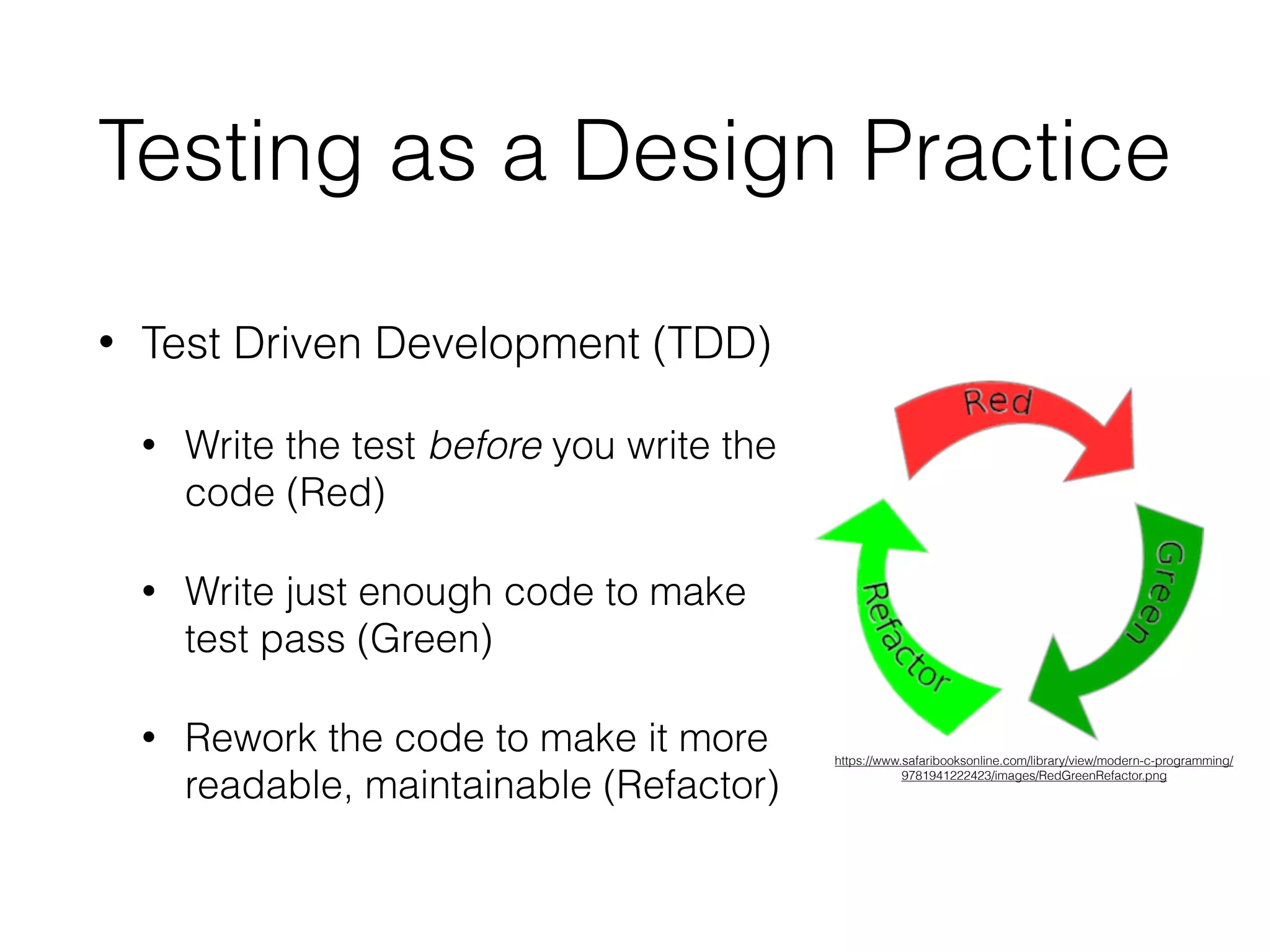 Testing as a Design Practice

• Test Driven Development (TDD)

• Write the test before you write the code (Red)

• Write just enough code to make test pass (Green)

• Rework the code to make it more readable, maintainable (Refactor)

Red

Green

Refactor

https://www.safaribooksonline.com/library/view/modern-c-programming/9781941222423/images/RedGreenRefactor.png